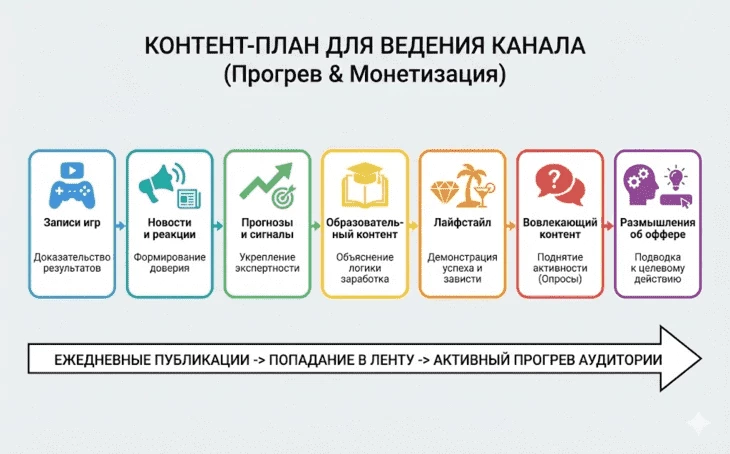 КОНТЕНТ-ПЛАН ДЛЯ ВЕДЕНИЯ КАНАЛА
(Прогрев & Монетизация)

Записи игр

Доказательство результатов

Новости и реакции

Формирование доверия

Прогнозы и сигналы

Укрепление экспертности

Образовательный контент

Объяснение логики заработка

Лайфстайл

Демонстрация успеха и зависти

Вовлекающий контент

Поднятие активности (Опросы)

Размышления об оффере

Подводка к целевому действию

ЕЖЕДНЕВНЫЕ ПУБЛИКАЦИИ -> ПОПАДАНИЕ В ЛЕНТУ -> АКТИВНЫЙ ПРОГРЕВ АУДИТОРИИ